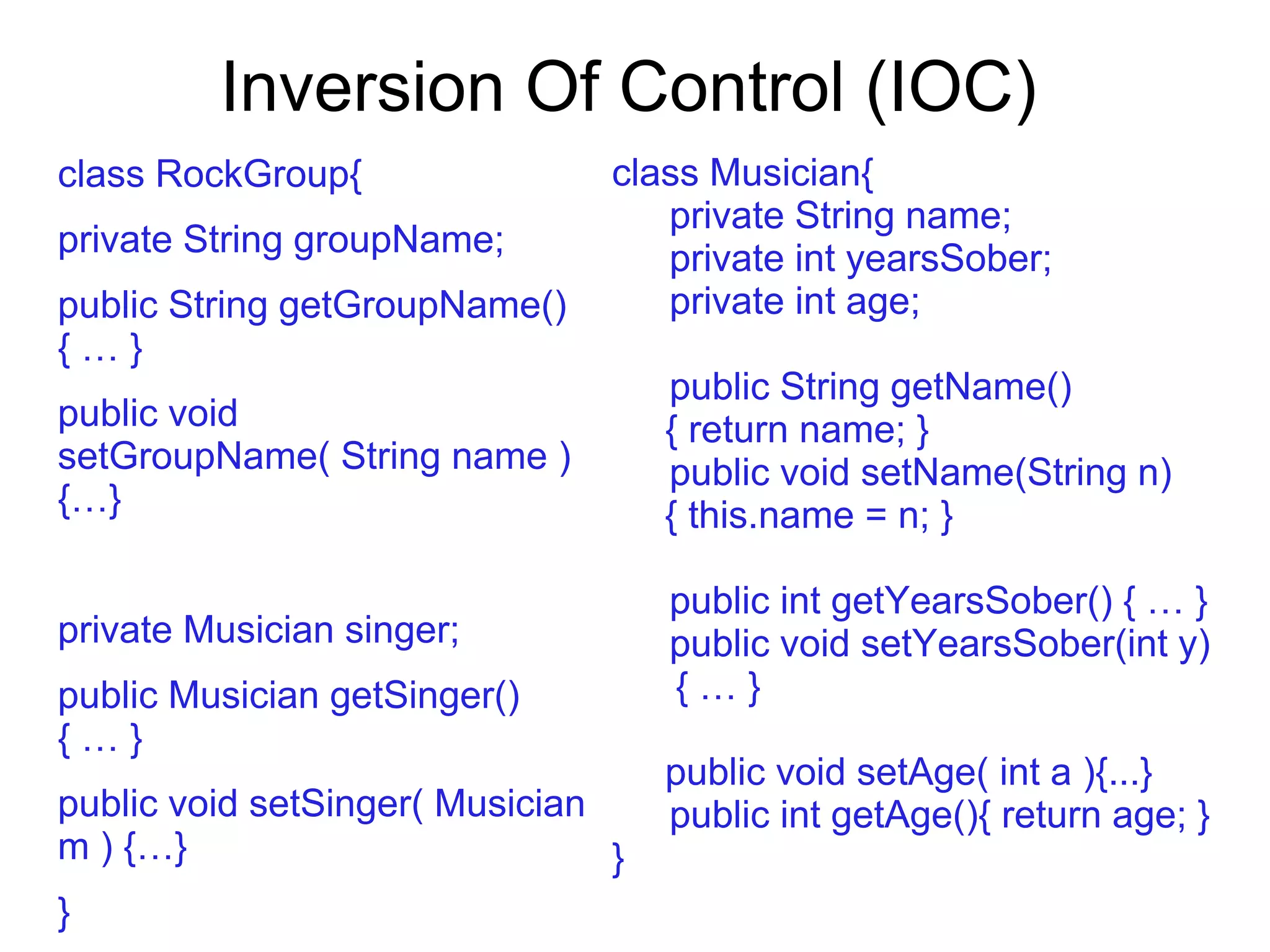 Inversion Of Control (IOC)

class RockGroup{

private String groupName;

public String getGroupName() { … }

public void setGroupName( String name ) {…}

private Musician singer;

public Musician getSinger() { … }

public void setSinger( Musician m ) {…}

}

class Musician{
private String name;
private int yearsSober;
private int age;

public String getName()
{ return name; }
public void setName(String n)
{ this.name = n; }

public int getYearsSober() { … }
public void setYearsSober(int y)
{ … }

public void setAge( int a ){...}
public int getAge(){ return age; }
}